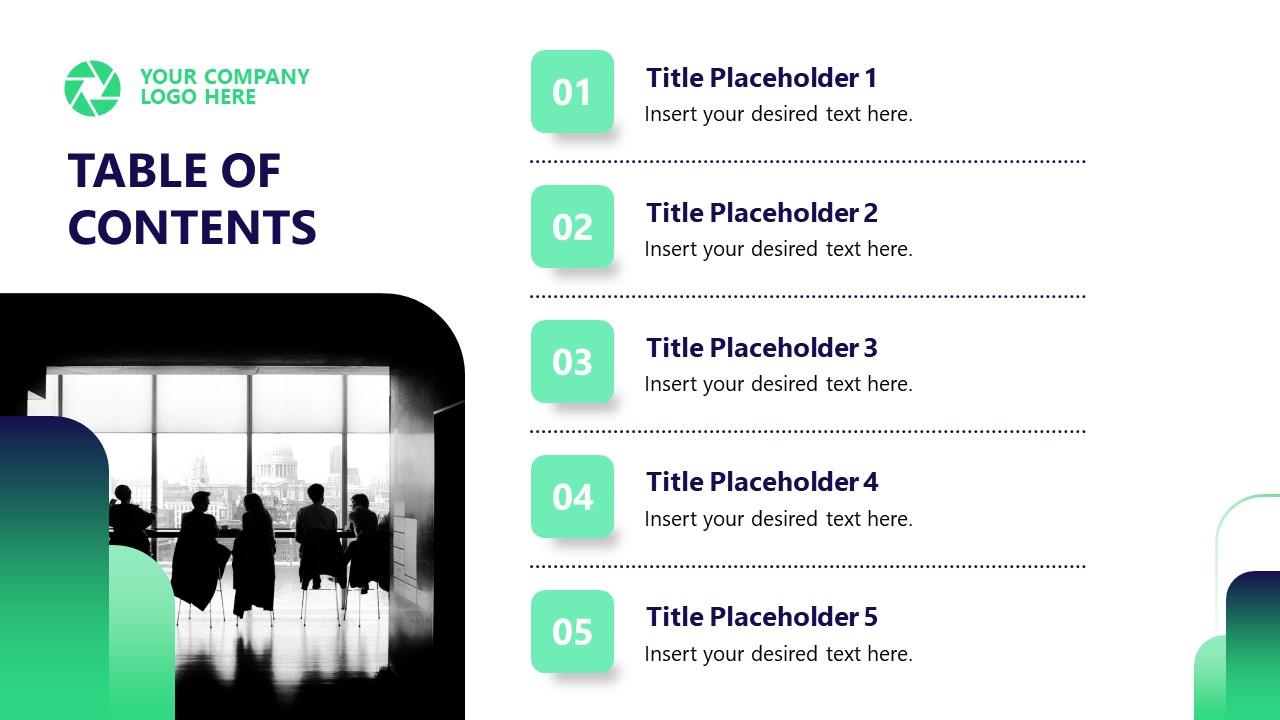 YOUR COMPANY LOGO HERE

TABLE OF CONTENTS

01
Title Placeholder 1
Insert your desired text here.

02
Title Placeholder 2
Insert your desired text here.

03
Title Placeholder 3
Insert your desired text here.

04
Title Placeholder 4
Insert your desired text here.

05
Title Placeholder 5
Insert your desired text here.